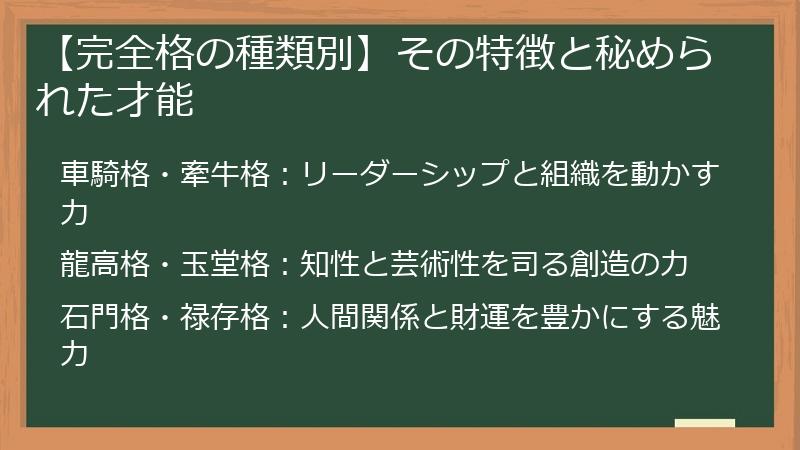 【完全格の種類別】その特徴と秘められた才能

車騎格・牽牛格：リーダーシップと組織を動かす力

龍高格・玉堂格：知性と芸術性を司る創造の力

石門格・禄存格：人間関係と財運を豊かにする魅力